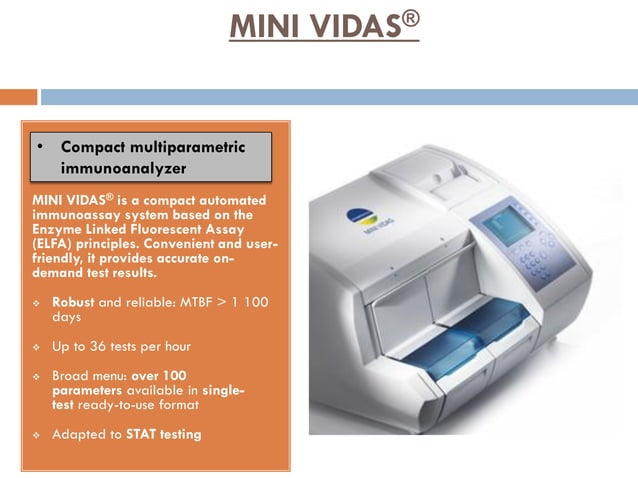 MINI VIDAS®

• Compact multiparametric immunoanalyzer

MINI VIDAS® is a compact automated immunoassay system based on the Enzyme Linked Fluorescent Assay (ELFA) principles. Convenient and user-friendly, it provides accurate on-demand test results.

❖ Robust and reliable: MTBF > 1 100 days

❖ Up to 36 tests per hour

❖ Broad menu: over 100 parameters available in single-test ready-to-use format

❖ Adapted to STAT testing

MINI VIDAS